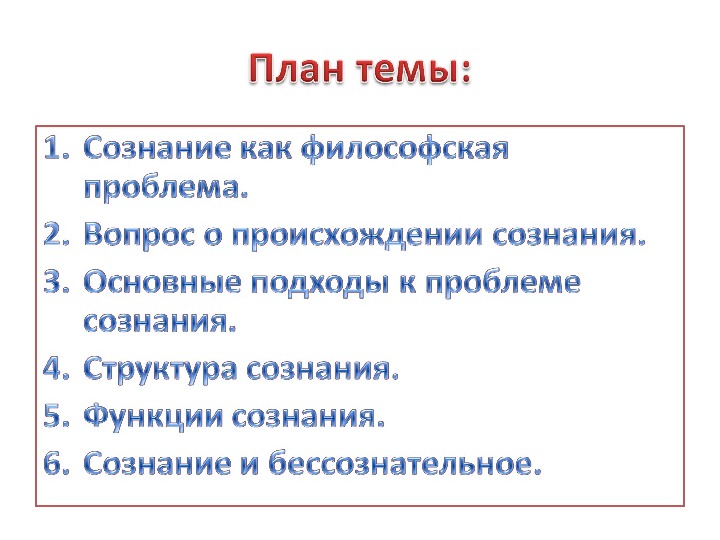 План темы:

1. Сознание как философская проблема.
2. Вопрос о происхождении сознания.
3. Основные подходы к проблеме сознания.
4. Структура сознания.
5. Функции сознания.
6. Сознание и бессознательное.